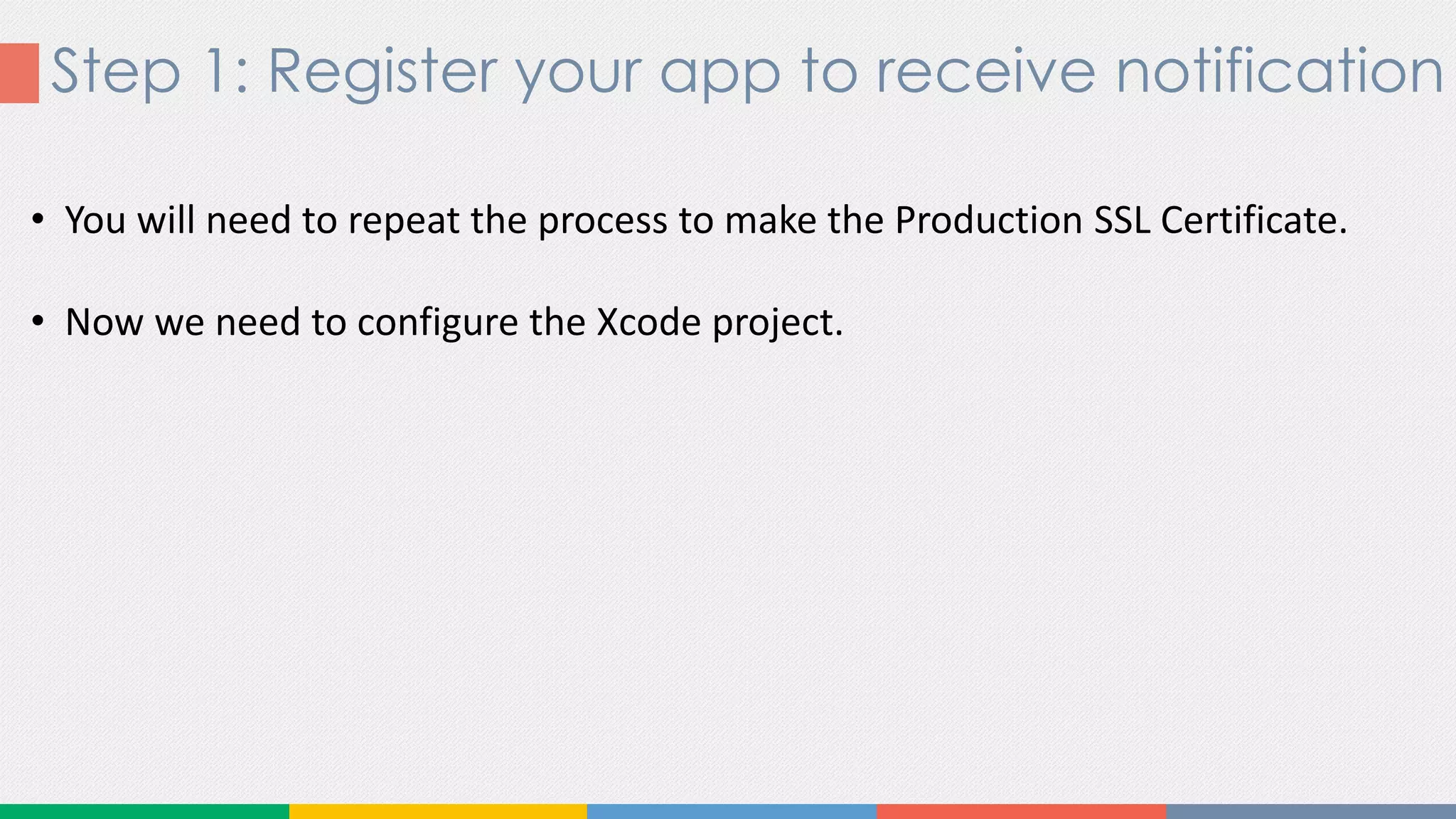 Step 1: Register your app to receive notification

• You will need to repeat the process to make the Production SSL Certificate.

• Now we need to configure the Xcode project.